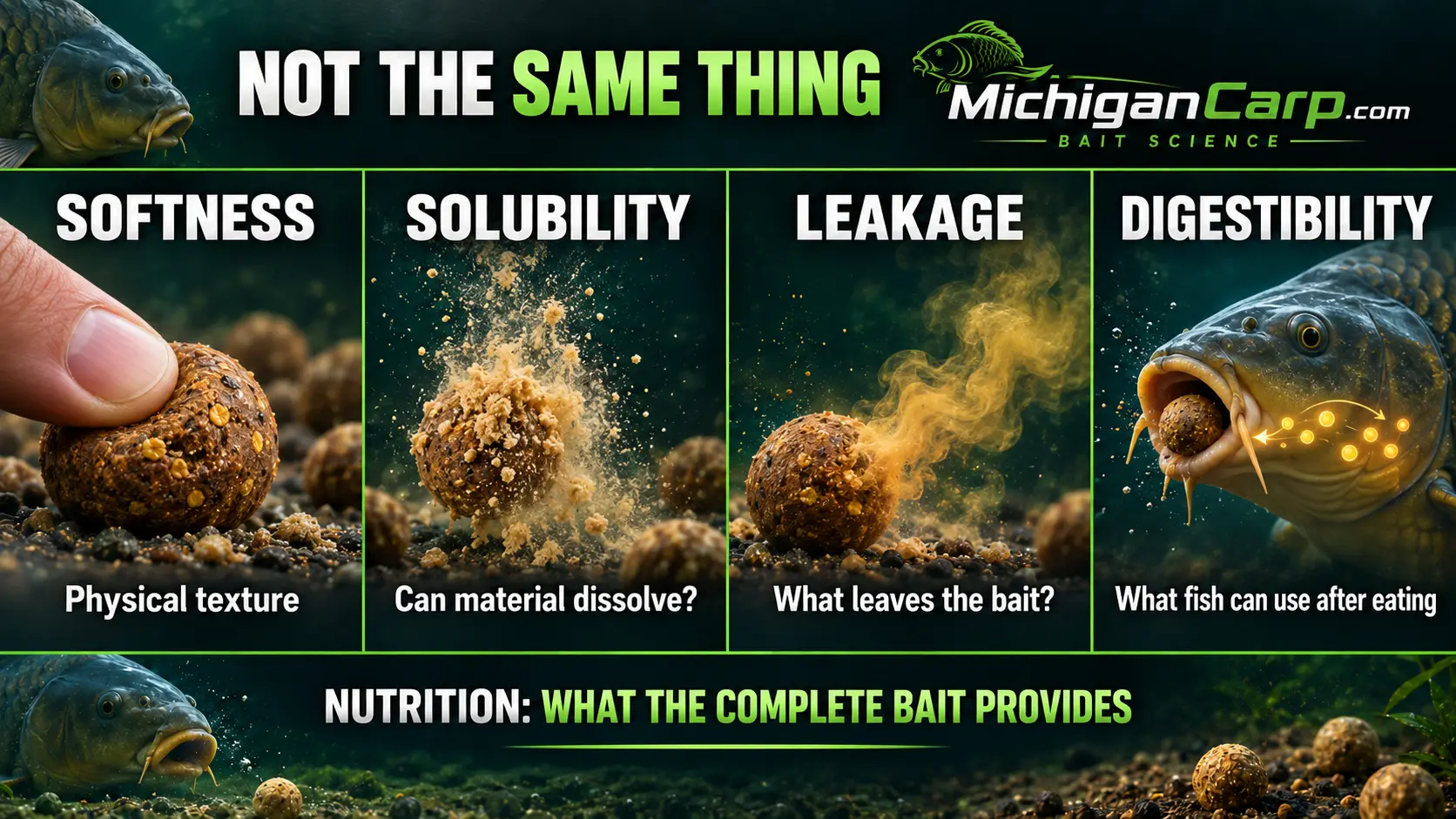 NOT THE SAME THING

MichiganCarp.com
BAIT SCIENCE

SOFTNESS
Physical texture

SOLUBILITY
Can material dissolve?

LEAKAGE
What leaves the bait?

DIGESTIBILITY
What fish can use after eating

NUTRITION: WHAT THE COMPLETE BAIT PROVIDES